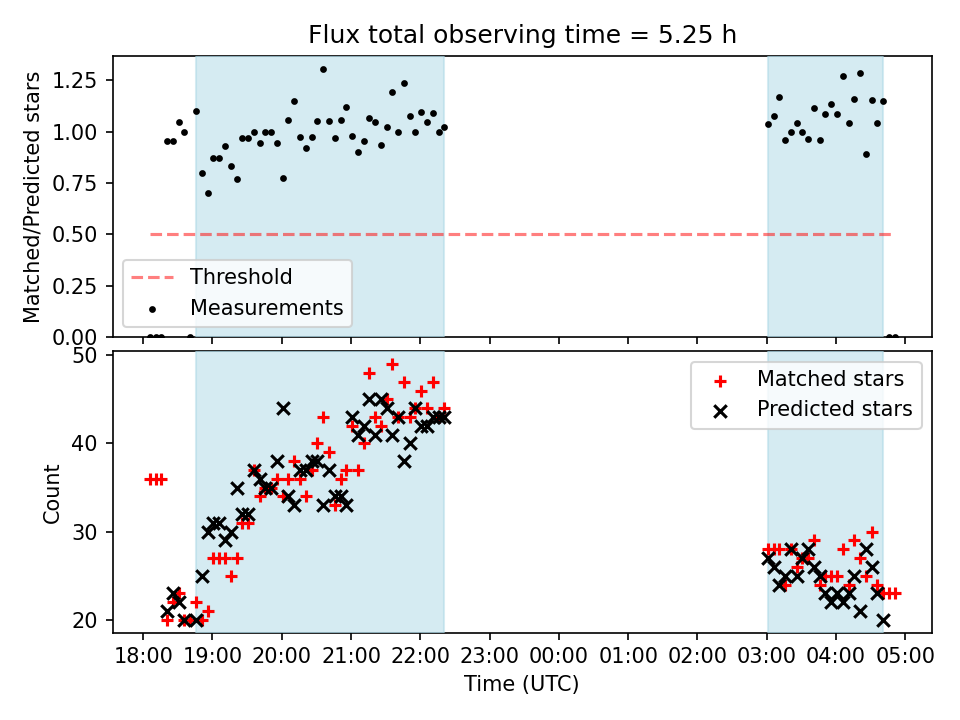 Flux total observing time = 5.25 h

Matched/Predicted stars
1.25
1.00
0.75
0.50
0.25
0.00

Threshold
Measurements

Count
50
40
30
20

Matched stars
Predicted stars

18:00 19:00 20:00 21:00 22:00 23:00 00:00 01:00 02:00 03:00 04:00 05:00
Time (UTC)